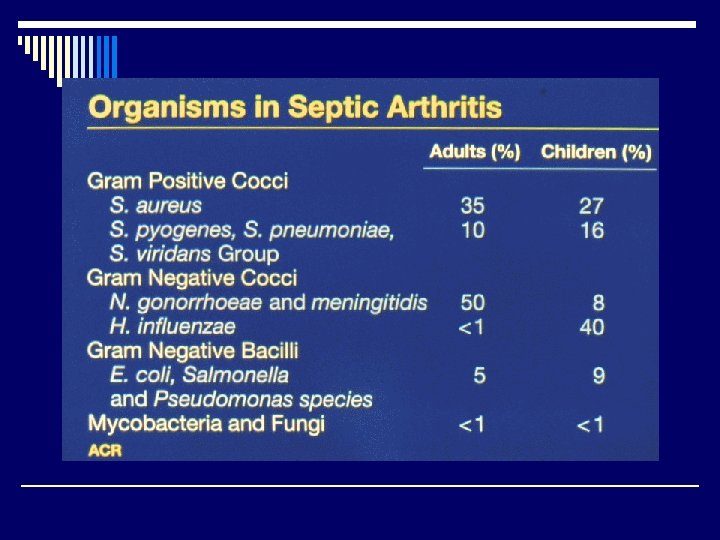 Organisms in Septic Arthritis

| | Adults (%) | Children (%) |
|---|---|---|
| Gram Positive Cocci | | |
| S. aureus | 35 | 27 |
| S. pyogenes, S. pneumoniae, S. viridans Group | 10 | 16 |
| Gram Negative Cocci | | |
| N. gonorrhoeae and meningitidis | 50 | 8 |
| H. influenzae | <1 | 40 |
| Gram Negative Bacilli | | |
| E. coli, Salmonella and Pseudomonas species | 5 | 9 |
| Mycobacteria and Fungi | <1 | <1 |

ACR